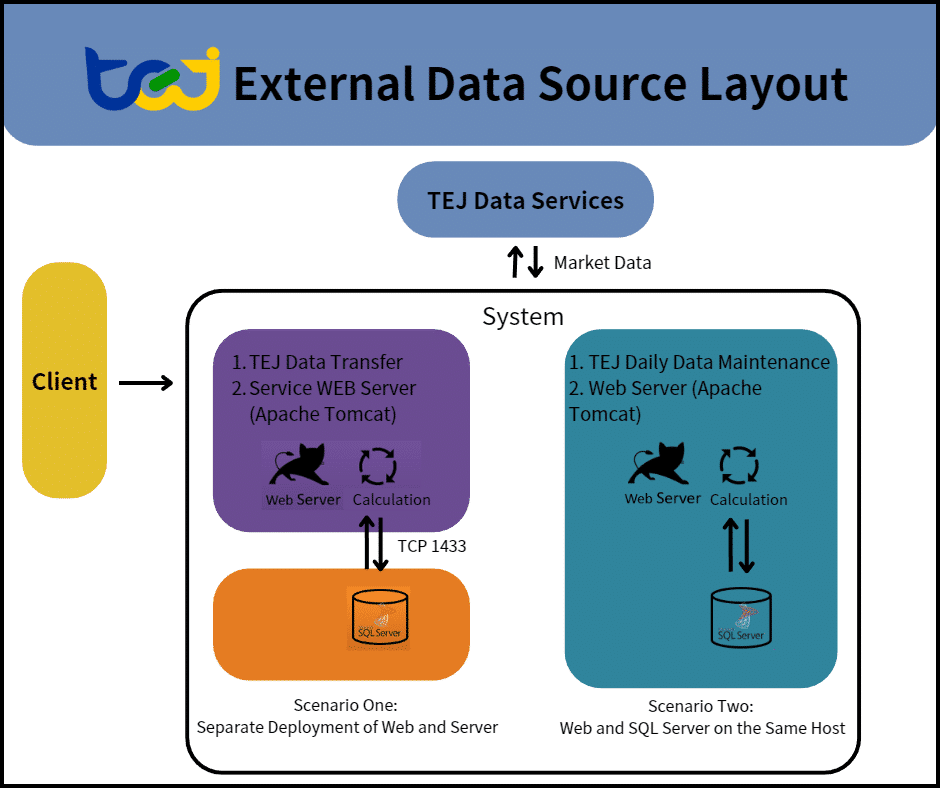 tej External Data Source Layout

TEJ Data Services

Market Data

Client

System

1. TEJ Data Transfer
2. Service WEB Server (Apache Tomcat)

Web Server Calculation

TCP 1433

SQL Server

Scenario One:
Separate Deployment of Web and Server

1. TEJ Daily Data Maintenance
2. Web Server (Apache Tomcat)

Web Server Calculation

SQL Server

Scenario Two:
Web and SQL Server on the Same Host